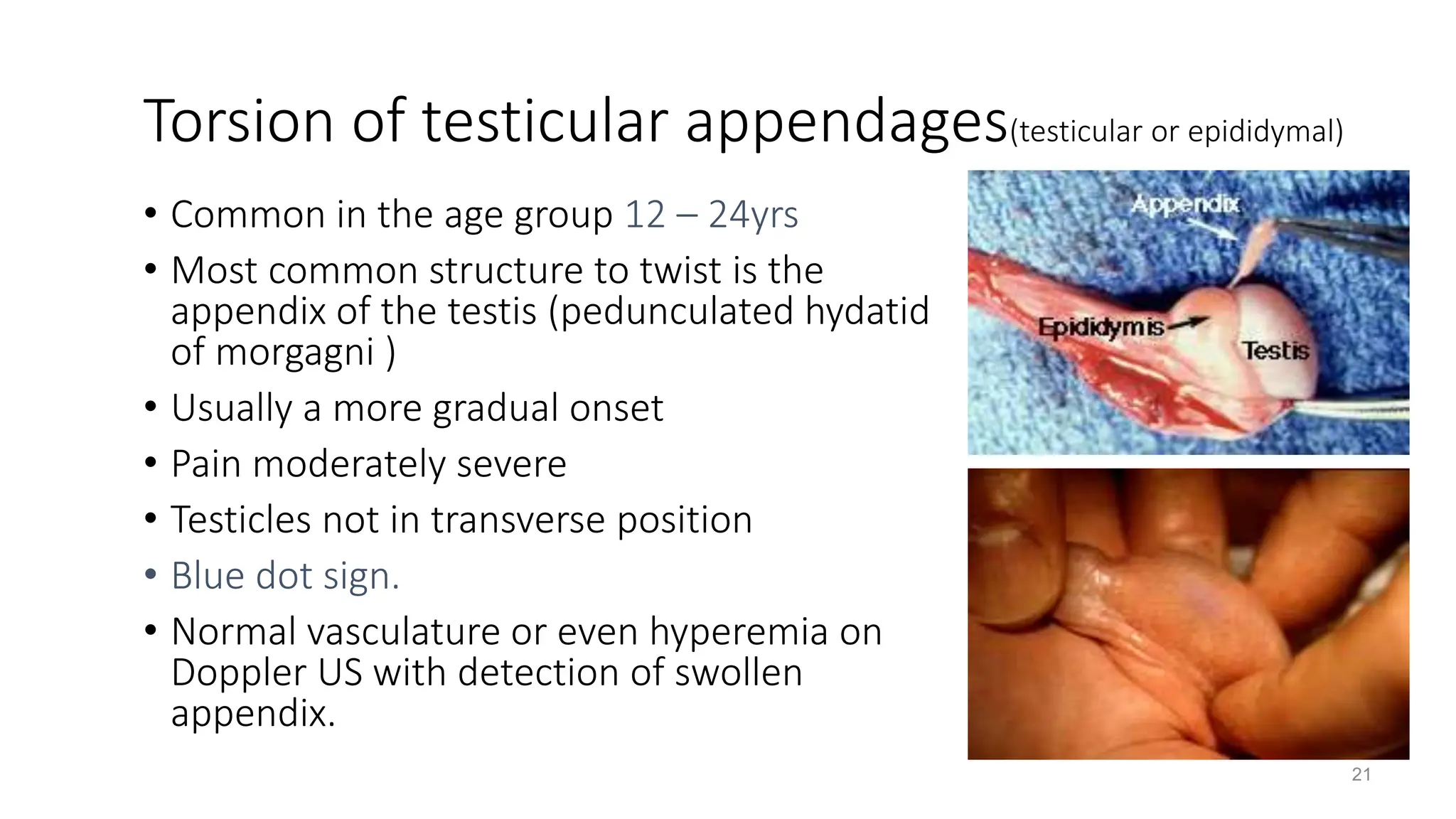 Torsion of testicular appendages(testicular or epididymal)

• Common in the age group 12 – 24yrs
• Most common structure to twist is the appendix of the testis (pedunculated hydatid of morgagni )
• Usually a more gradual onset
• Pain moderately severe
• Testicles not in transverse position
• Blue dot sign.
• Normal vasculature or even hyperemia on Doppler US with detection of swollen appendix.

Appendix
Epididymis
Testis

21